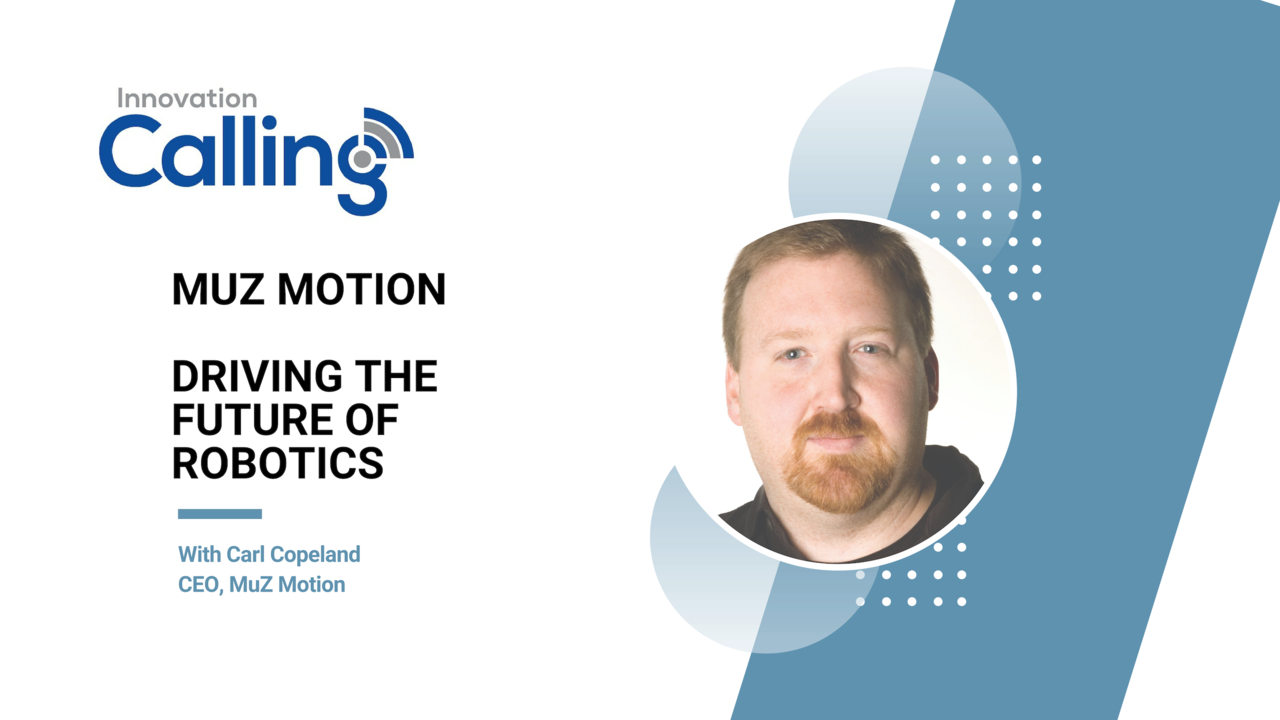 Innovation Calling

MUZ MOTION

DRIVING THE FUTURE OF ROBOTICS

With Carl Copeland
CEO, MuZ Motion